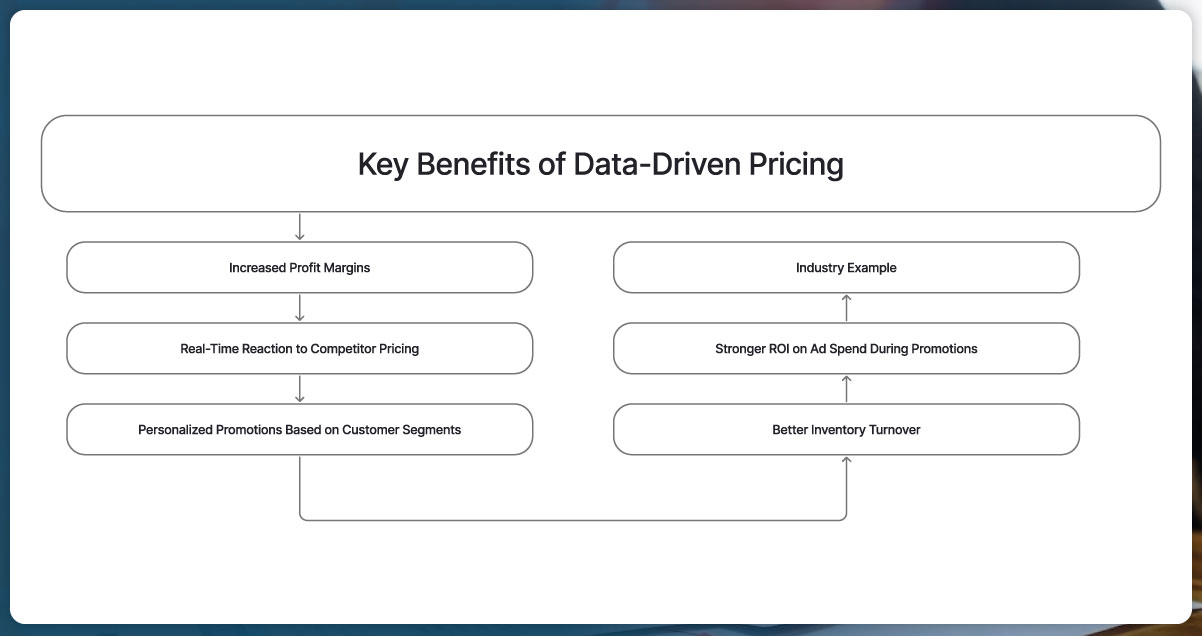 Key Benefits of Data-Driven Pricing

Increased Profit Margins

Real-Time Reaction to Competitor Pricing

Personalized Promotions Based on Customer Segments

Better Inventory Turnover

Stronger ROI on Ad Spend During Promotions

Industry Example